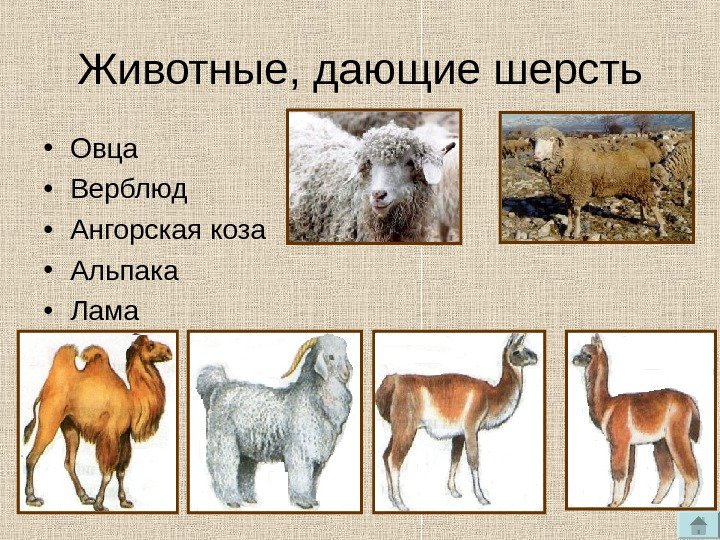 Животные, дающие шерсть

• Овца
• Верблюд
• Ангорская коза
• Альпака
• Лама